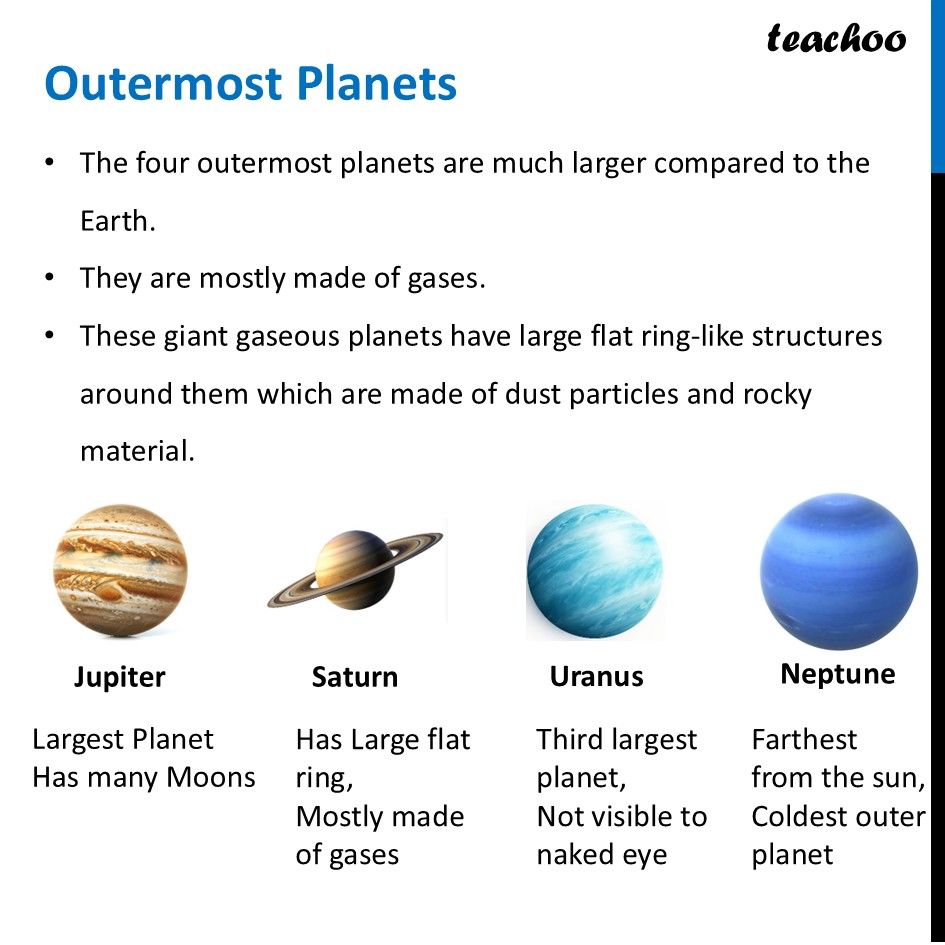 teachoo

Outermost Planets

• The four outermost planets are much larger compared to the Earth.

• They are mostly made of gases.

• These giant gaseous planets have large flat ring-like structures around them which are made of dust particles and rocky material.

Jupiter

Largest Planet
Has many Moons

Saturn

Has Large flat ring,
Mostly made of gases

Uranus

Third largest planet,
Not visible to naked eye

Neptune

Farthest from the sun,
Coldest outer planet